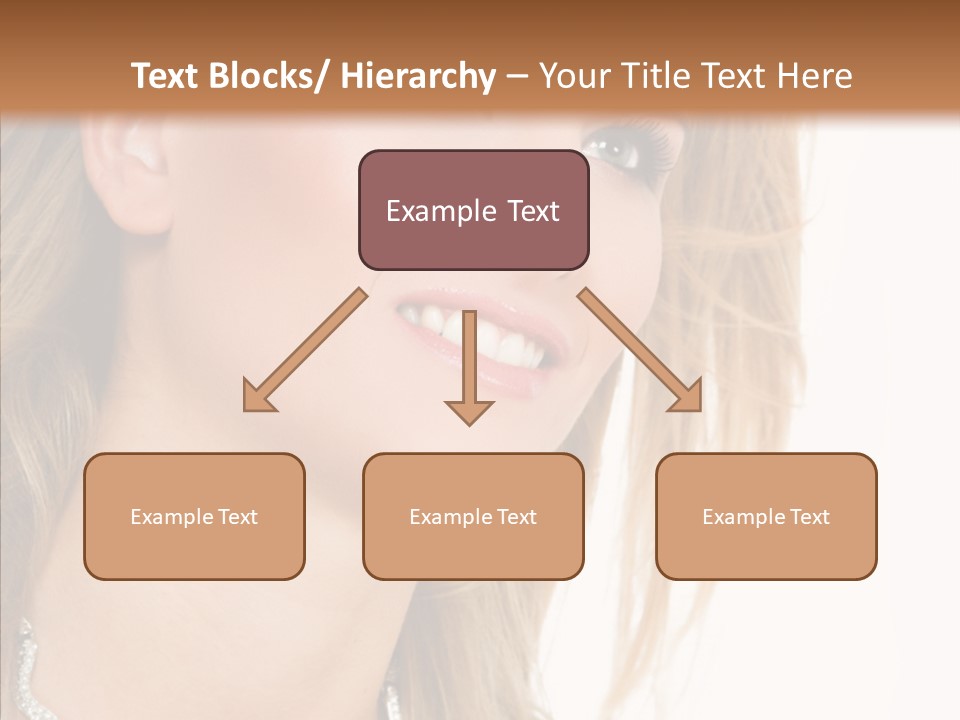 Text Blocks/ Hierarchy – Your Title Text Here

Example Text

Example Text

Example Text

Example Text